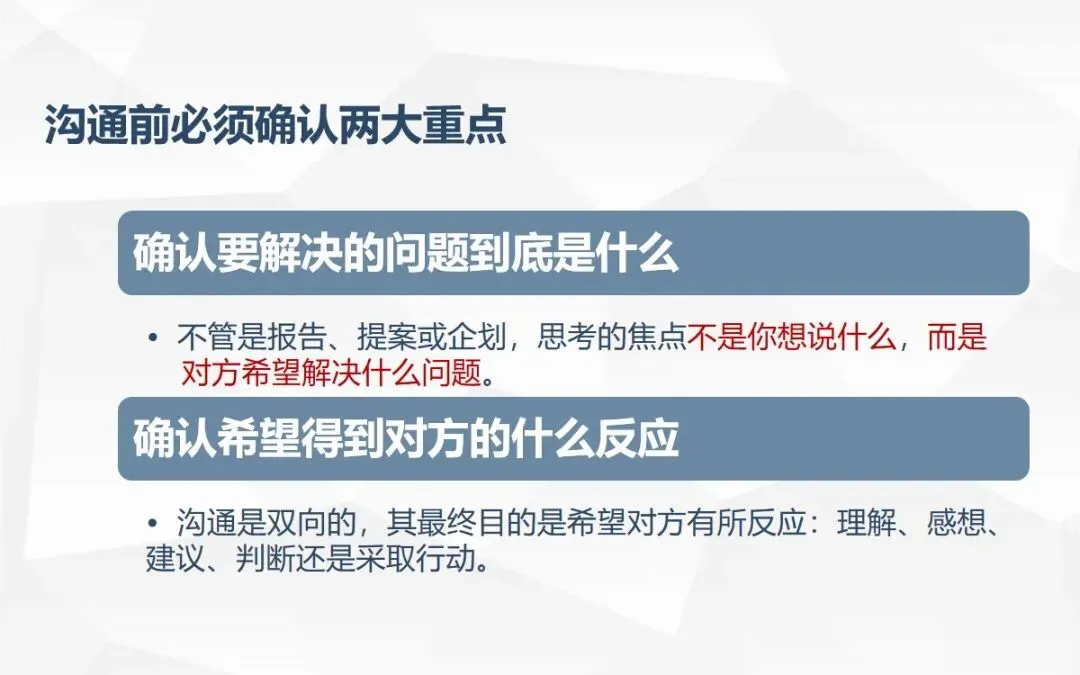 沟通前必须确认两大重点

确认要解决的问题到底是什么

• 不管是报告、提案或企划，思考的焦点不是你想说什么，而是对方希望解决什么问题。

确认希望得到对方的什么反应

• 沟通是双向的，其最终目的是希望对方有所反应：理解、感想、建议、判断还是采取行动。